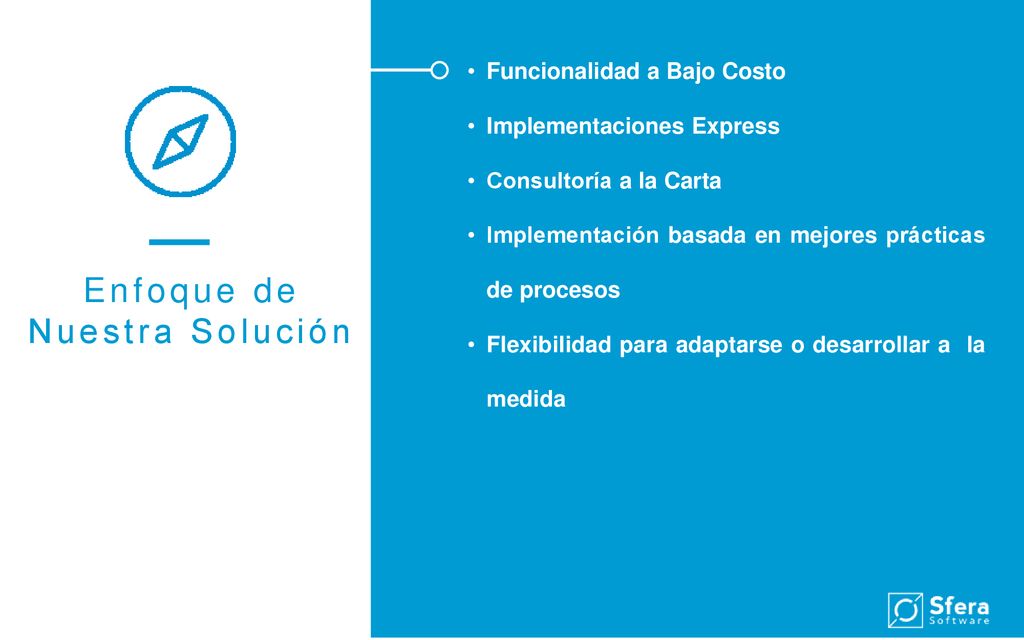 Enfoque de Nuestra Solución

• Funcionalidad a Bajo Costo
• Implementaciones Express
• Consultoría a la Carta
• Implementación basada en mejores prácticas de procesos
• Flexibilidad para adaptarse o desarrollar a la medida

Sfera Software